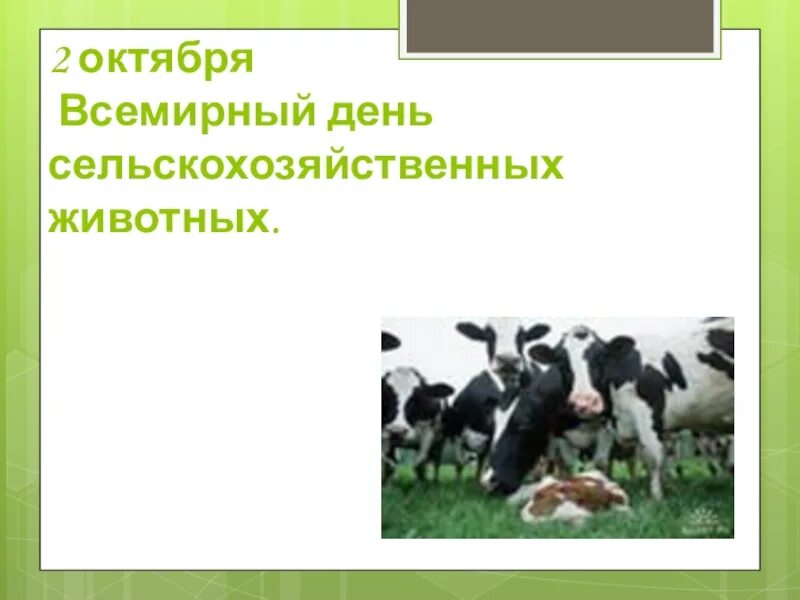 2 октября
Всемирный день сельскохозяйственных животных.